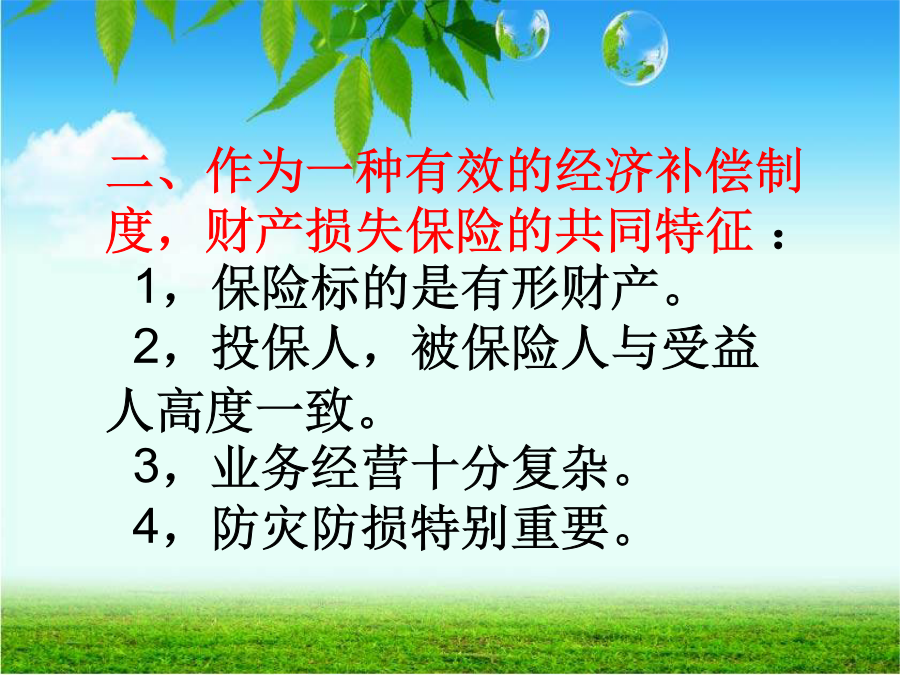 二、作为一种有效的经济补偿制度，财产损失保险的共同特征 ：

1，保险标的是有形财产。

2，投保人，被保险人与受益人高度一致。

3，业务经营十分复杂。

4，防灾防损特别重要。